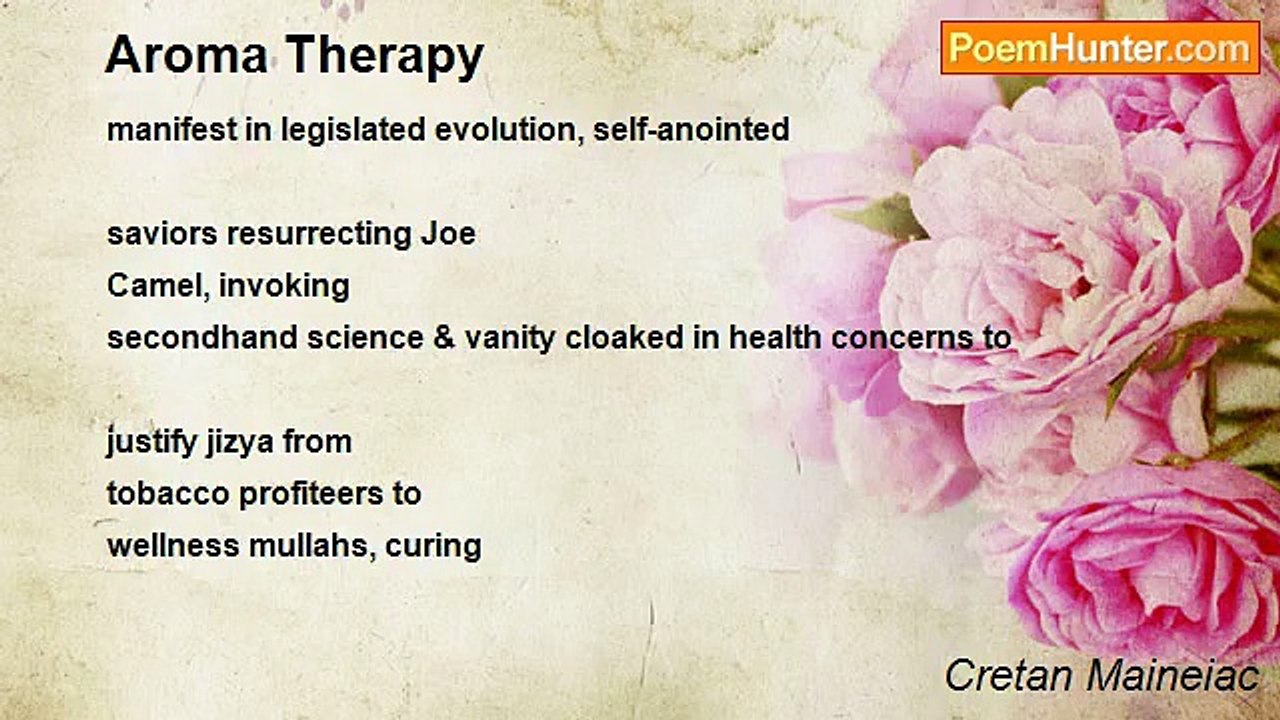 Aroma Therapy

PoemHunter.com

manifest in legislated evolution, self-anointed

saviors resurrecting Joe
Camel, invoking
secondhand science & vanity cloaked in health concerns to

justify jizya from
tobacco profiteers to
wellness mullahs, curing

Cretan Maineiac